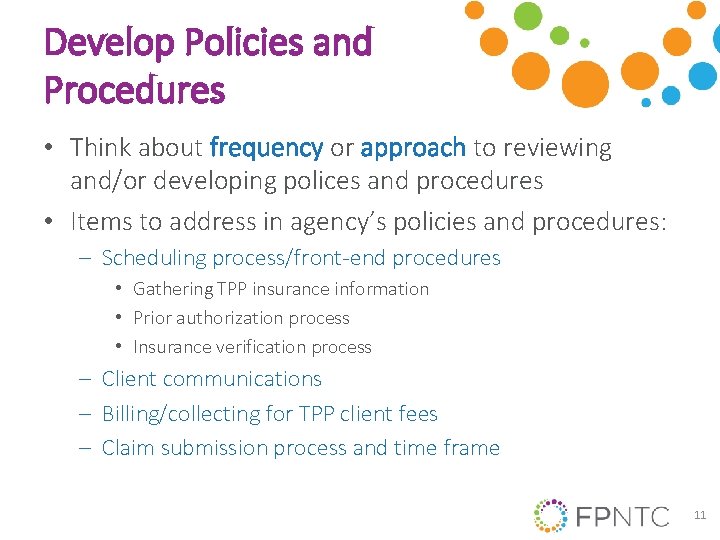 Develop Policies and Procedures

• Think about frequency or approach to reviewing and/or developing polices and procedures

• Items to address in agency's policies and procedures:
– Scheduling process/front-end procedures
• Gathering TPP insurance information
• Prior authorization process
• Insurance verification process
– Client communications
– Billing/collecting for TPP client fees
– Claim submission process and time frame

FPNTC

11